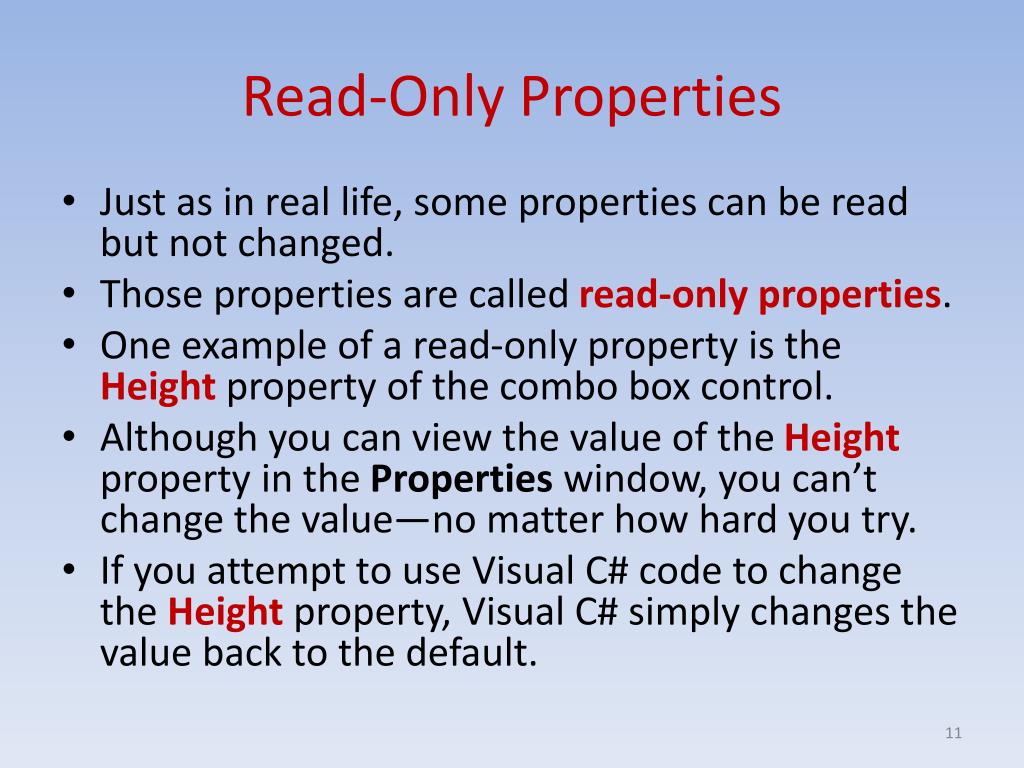 Read-Only Properties

• Just as in real life, some properties can be read but not changed.
• Those properties are called read-only properties.
• One example of a read-only property is the Height property of the combo box control.
• Although you can view the value of the Height property in the Properties window, you can't change the value—no matter how hard you try.
• If you attempt to use Visual C# code to change the Height property, Visual C# simply changes the value back to the default.

11